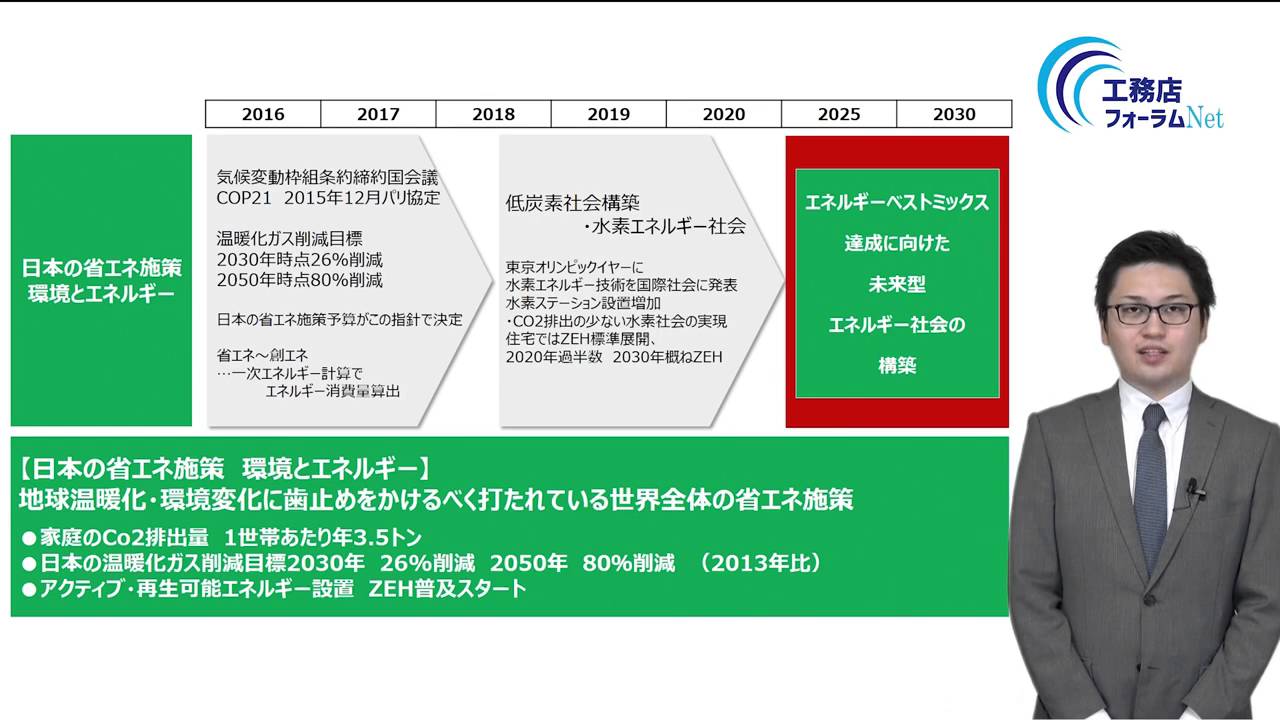 工務店
フォーラムNet

| 2016 | 2017 | 2018 | 2019 | 2020 | 2025 | 2030 |
|---|---|---|---|---|---|---|

日本の省エネ施策
環境とエネルギー

気候変動枠組条約締約国会議
COP21　2015年12月パリ協定

温暖化ガス削減目標
2030年時点26%削減
2050年時点80%削減

日本の省エネ施策予算がこの指針で決定

省エネ～創エネ
…一次エネルギー計算で
エネルギー消費量算出

低炭素社会構築
・水素エネルギー社会

東京オリンピックイヤーに
水素エネルギー技術を国際社会に発表
水素ステーション設置増加
・CO2排出の少ない水素社会の実現
住宅ではZEH標準展開、
2020年過半数　2030年概ねZEH

エネルギーベストミックス
達成に向けた
未来型
エネルギー社会の
構築

【日本の省エネ施策　環境とエネルギー】
地球温暖化・環境変化に歯止めをかけるべく打たれている世界全体の省エネ施策
●家庭のCo2排出量　1世帯あたり年3.5トン
●日本の温暖化ガス削減目標2030年　26%削減　2050年　80%削減　（2013年比）
●アクティブ・再生可能エネルギー設置　ZEH普及スタート